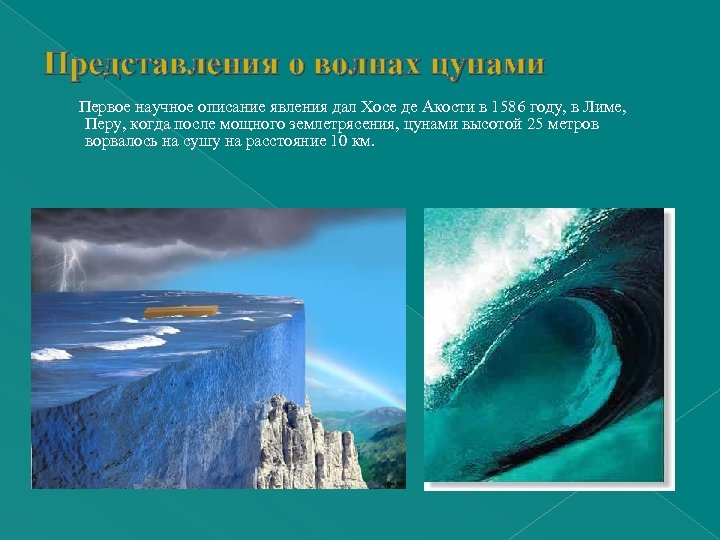 Представления о волнах цунами

Первое научное описание явления дал Хосе де Акости в 1586 году, в Лиме, Перу, когда после мощного землетрясения, цунами высотой 25 метров ворвалось на сушу на расстояние 10 км.